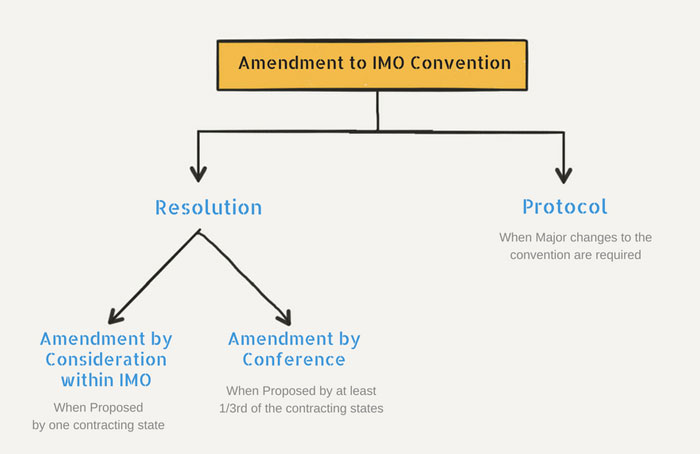 Amendment to IMO Convention

Resolution

Protocol

When Major changes to the convention are required

Amendment by Consideration within IMO

When Proposed by one contracting state

Amendment by Conference

When Proposed by at least 1/3rd of the contracting states